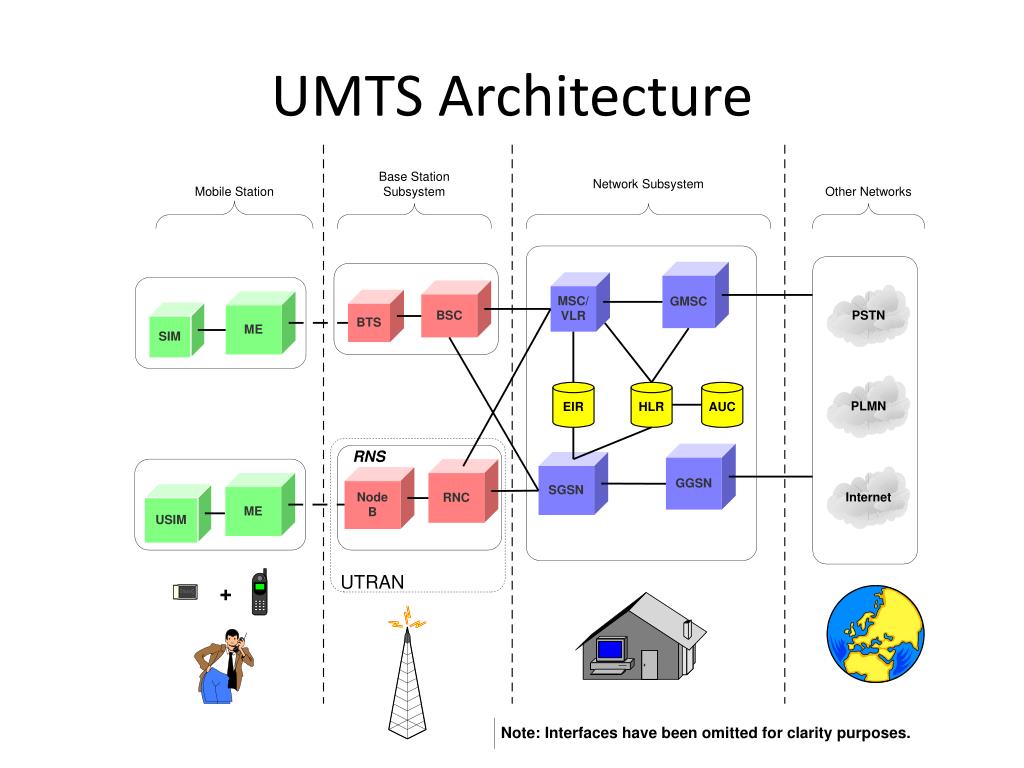 UMTS Architecture

Mobile Station

Base Station Subsystem

Network Subsystem

Other Networks

SIM

ME

BTS

BSC

MSC/ VLR

GMSC

PSTN

EIR

HLR

AUC

PLMN

RNS

USIM

ME

Node B

RNC

SGSN

GGSN

Internet

UTRAN

+

Note: Interfaces have been omitted for clarity purposes.